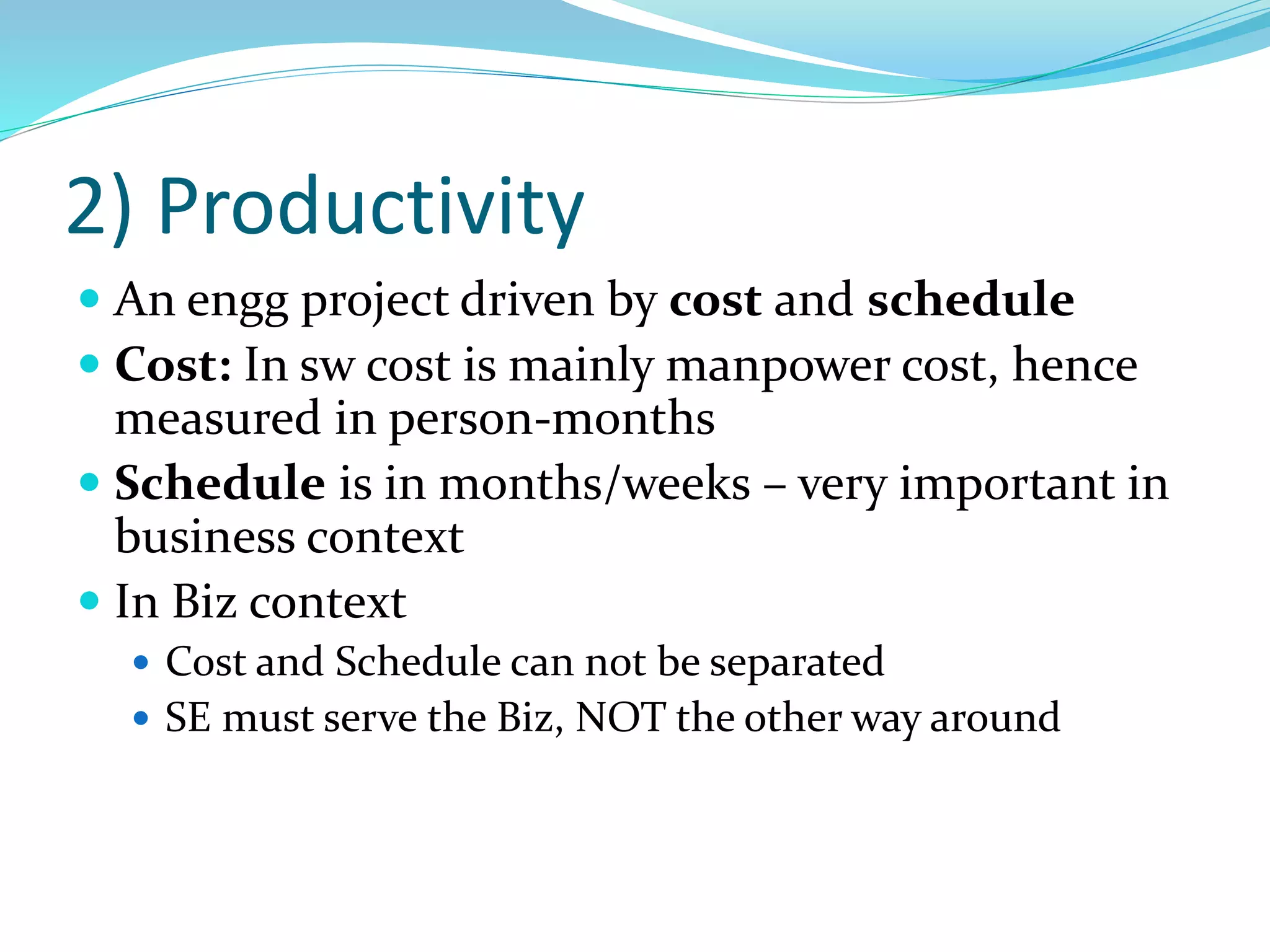 2) Productivity

- An engg project driven by cost and schedule
- Cost: In sw cost is mainly manpower cost, hence measured in person-months
- Schedule is in months/weeks – very important in business context
- In Biz context
  - Cost and Schedule can not be separated
  - SE must serve the Biz, NOT the other way around